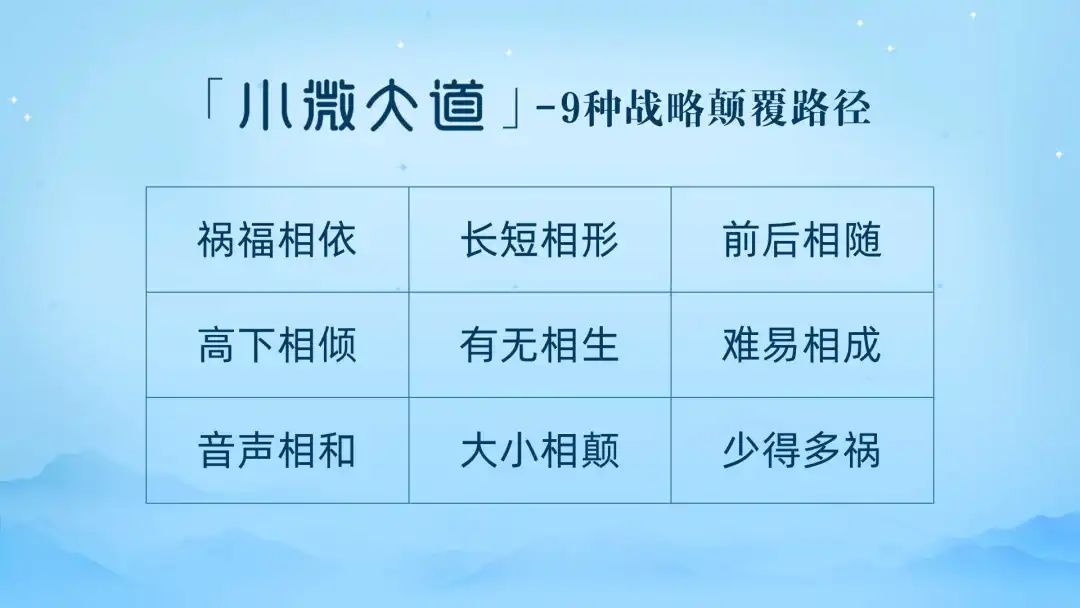 「小微大道」-9种战略颠覆路径

| 祸福相依 | 长短相形 | 前后相随 |
|---|---|---|
| 高下相倾 | 有无相生 | 难易相成 |
| 音声相和 | 大小相颠 | 少得多祸 |